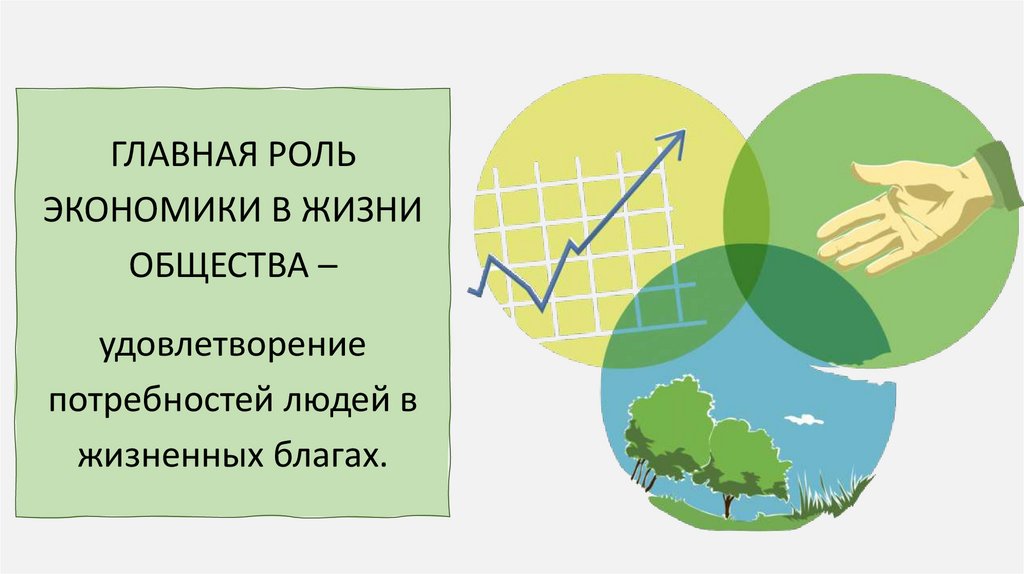 ГЛАВНАЯ РОЛЬ ЭКОНОМИКИ В ЖИЗНИ ОБЩЕСТВА –

удовлетворение потребностей людей в жизненных благах.